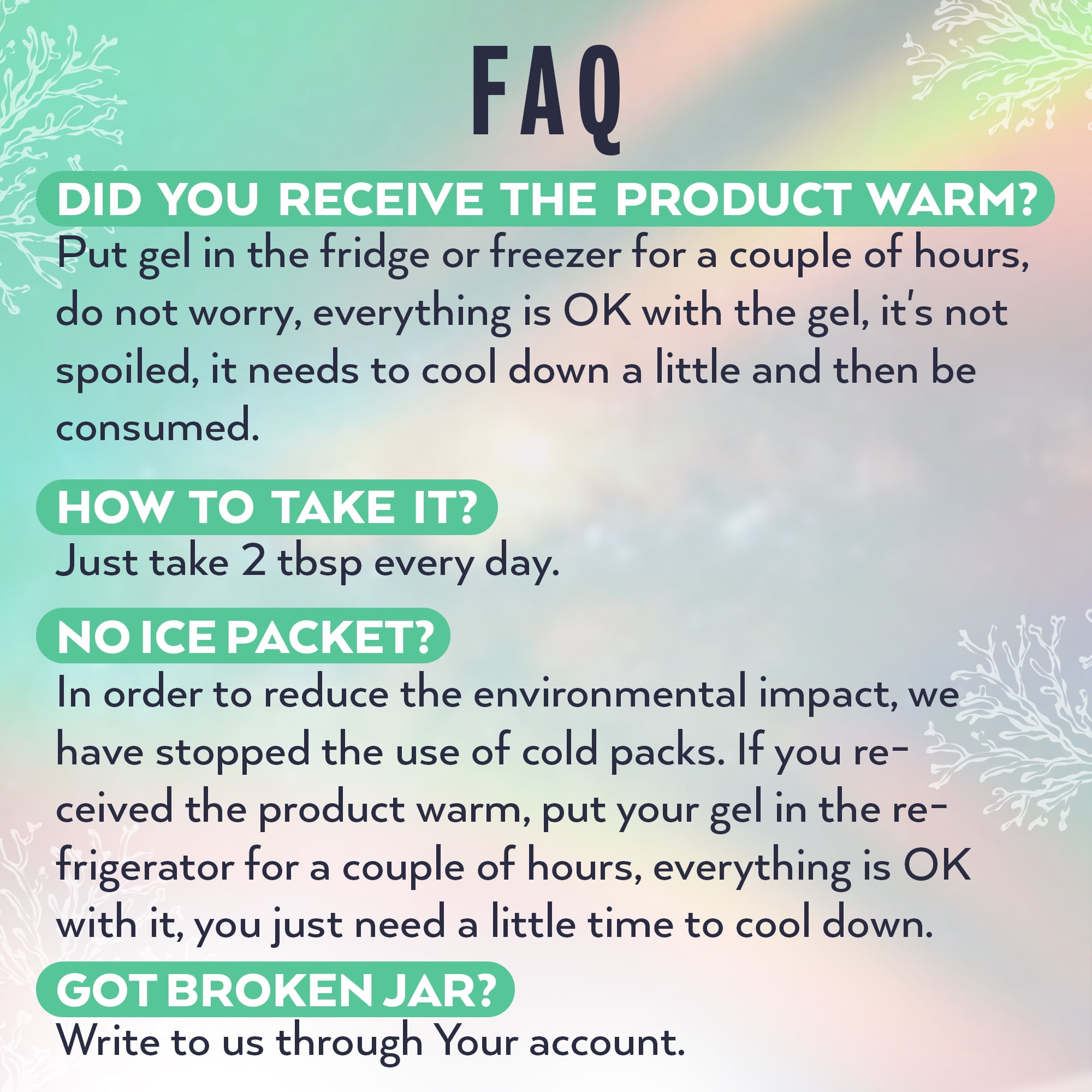 FAQ

DID YOU RECEIVE THE PRODUCT WARM?

Put gel in the fridge or freezer for a couple of hours, do not worry, everything is OK with the gel, it's not spoiled, it needs to cool down a little and then be consumed.

HOW TO TAKE IT?

Just take 2 tbsp every day.

NO ICE PACKET?

In order to reduce the environmental impact, we have stopped the use of cold packs. If you received the product warm, put your gel in the refrigerator for a couple of hours, everything is OK with it, you just need a little time to cool down.

GOT BROKEN JAR?

Write to us through Your account.